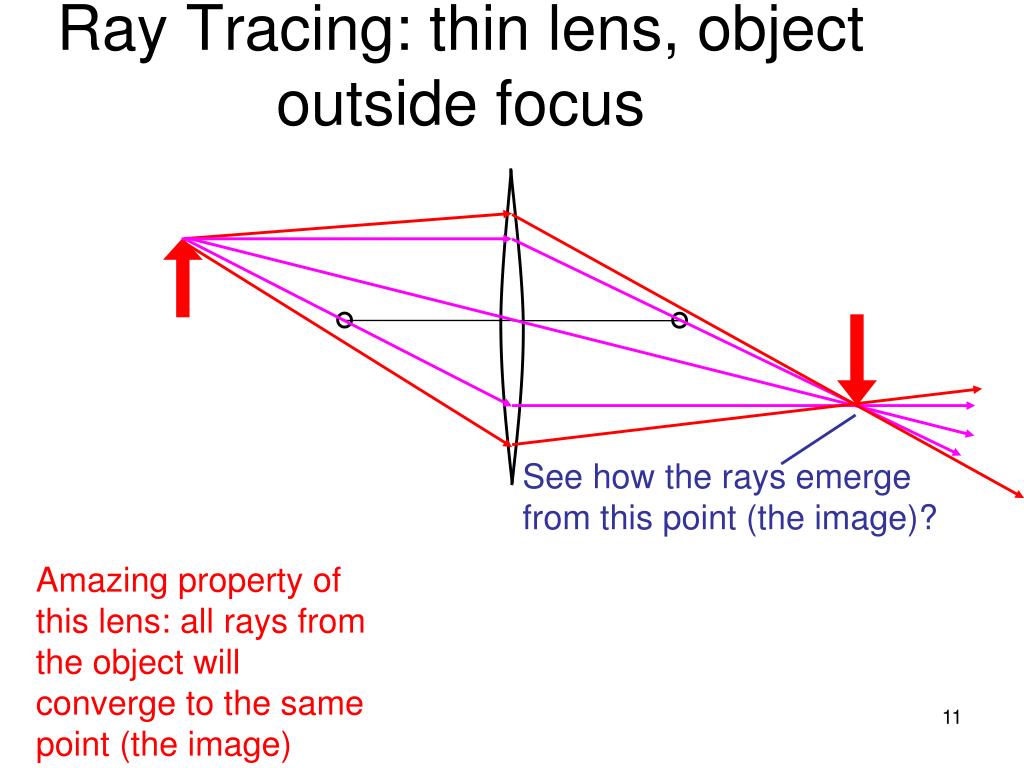 Ray Tracing: thin lens, object outside focus

See how the rays emerge from this point (the image)?

Amazing property of this lens: all rays from the object will converge to the same point (the image)

11